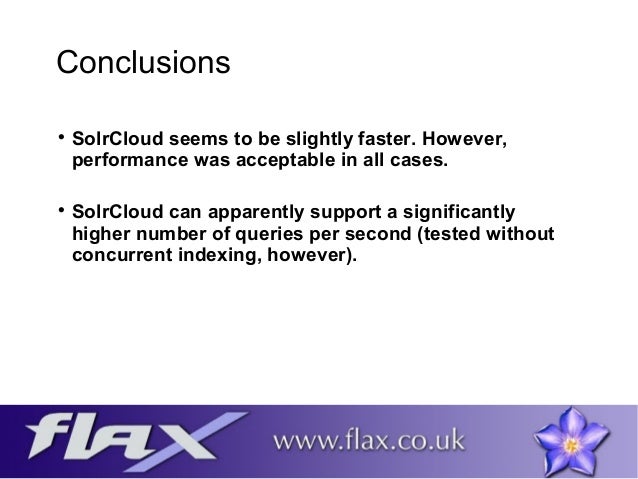 Conclusions

• SolrCloud seems to be slightly faster. However, performance was acceptable in all cases.

• SolrCloud can apparently support a significantly higher number of queries per second (tested without concurrent indexing, however).

flax

www.flax.co.uk